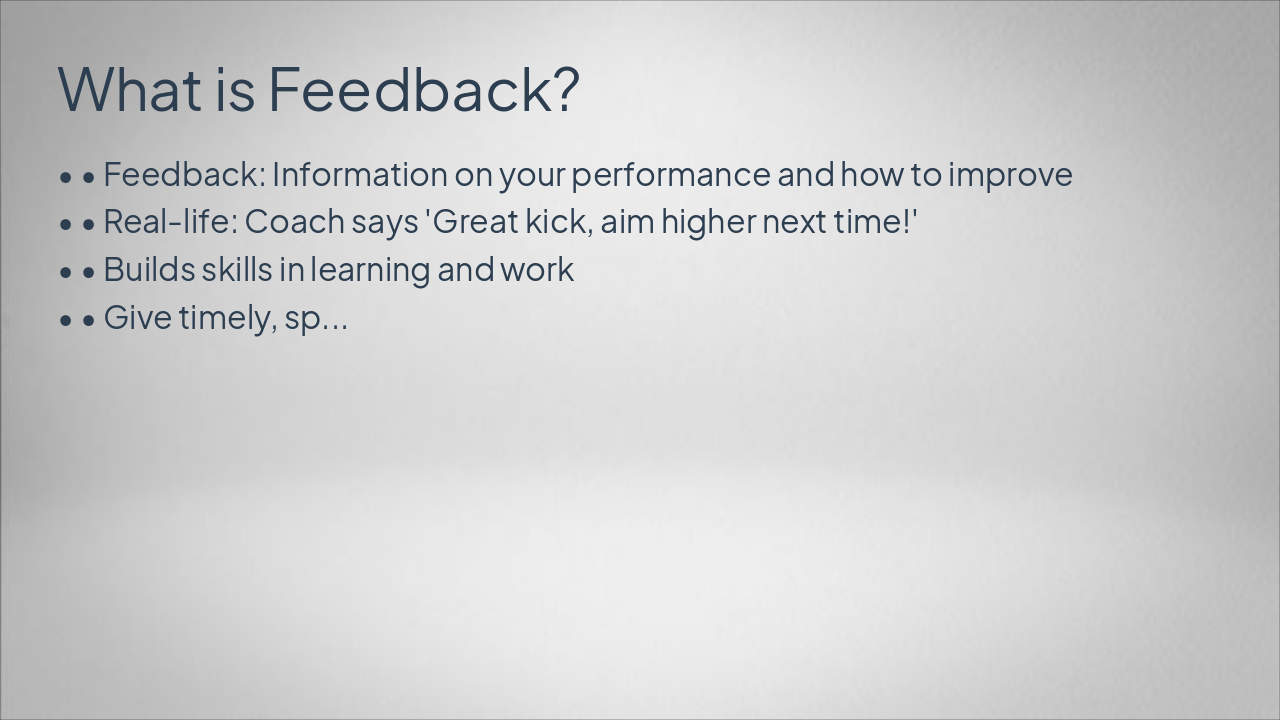 What is Feedback?

• • Feedback: Information on your performance and how to improve
• • Real-life: Coach says 'Great kick, aim higher next time!'
• • Builds skills in learning and work
• • Give timely, sp...